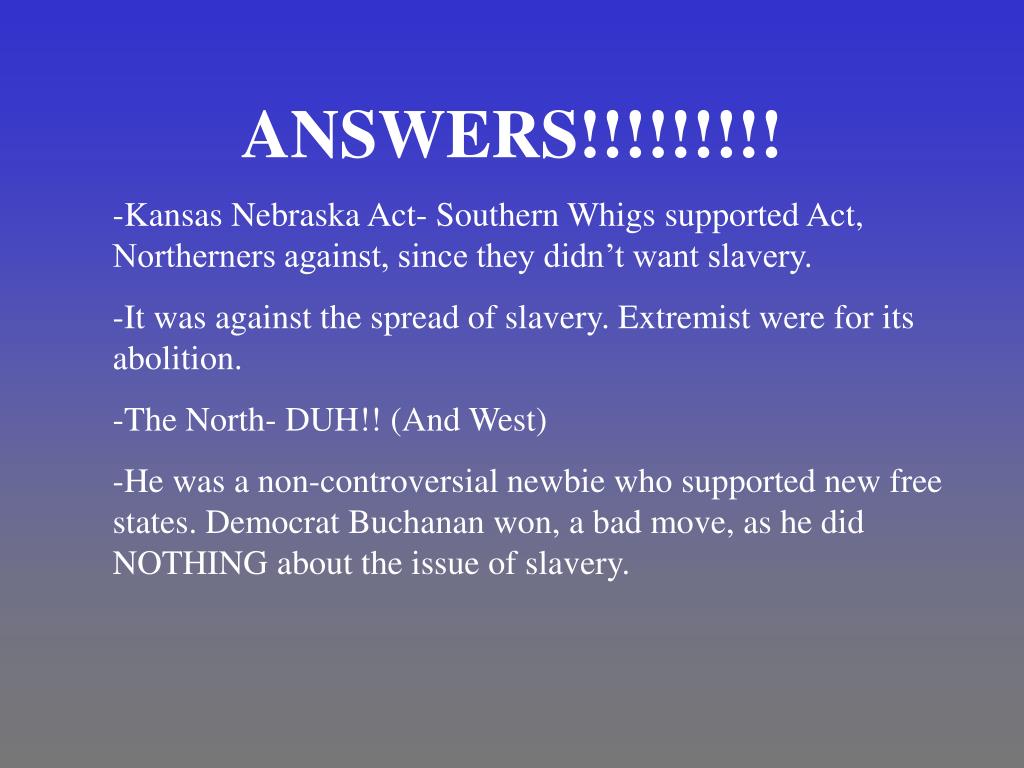 ANSWERS!!!!!!!!!

-Kansas Nebraska Act- Southern Whigs supported Act, Northerners against, since they didn’t want slavery.

-It was against the spread of slavery. Extremist were for its abolition.

-The North- DUH!! (And West)

-He was a non-controversial newbie who supported new free states. Democrat Buchanan won, a bad move, as he did NOTHING about the issue of slavery.